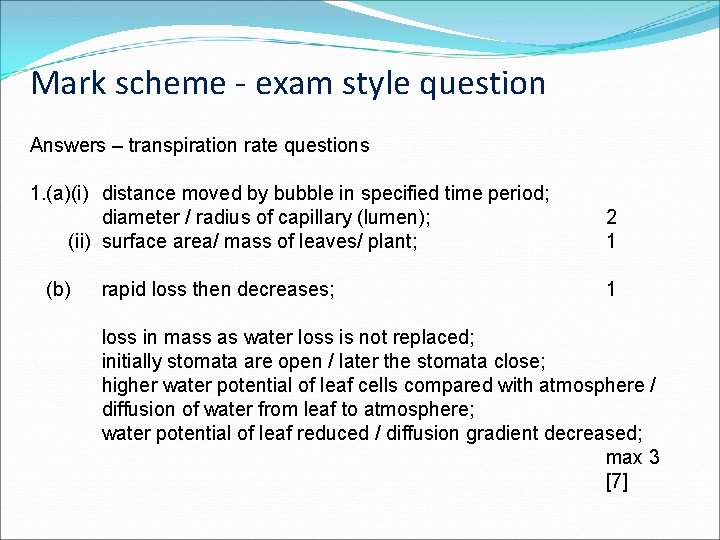 Mark scheme - exam style question

Answers – transpiration rate questions

1.(a)(i) distance moved by bubble in specified time period;
diameter / radius of capillary (lumen); 2
(ii) surface area/ mass of leaves/ plant; 1

(b) rapid loss then decreases; 1

loss in mass as water loss is not replaced;
initially stomata are open / later the stomata close;
higher water potential of leaf cells compared with atmosphere / diffusion of water from leaf to atmosphere;
water potential of leaf reduced / diffusion gradient decreased;
max 3
[7]